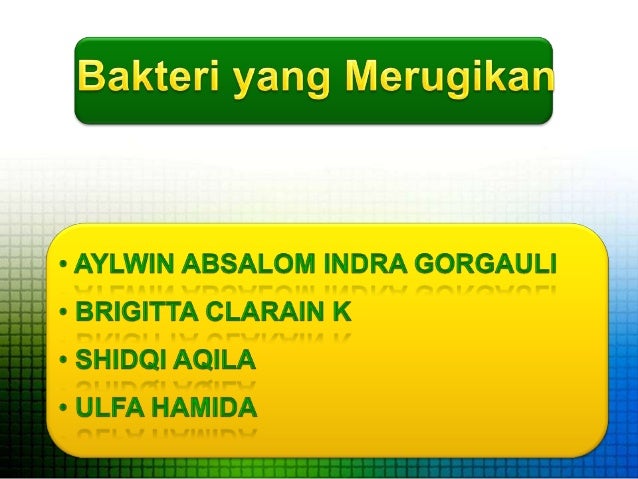 Bakteri yang Merugikan

• AYLWIN ABSALOM INDRA GORGAULI
• BRIGITTA CLARAIN K
• SHIDQI AQILA
• ULFA HAMIDA